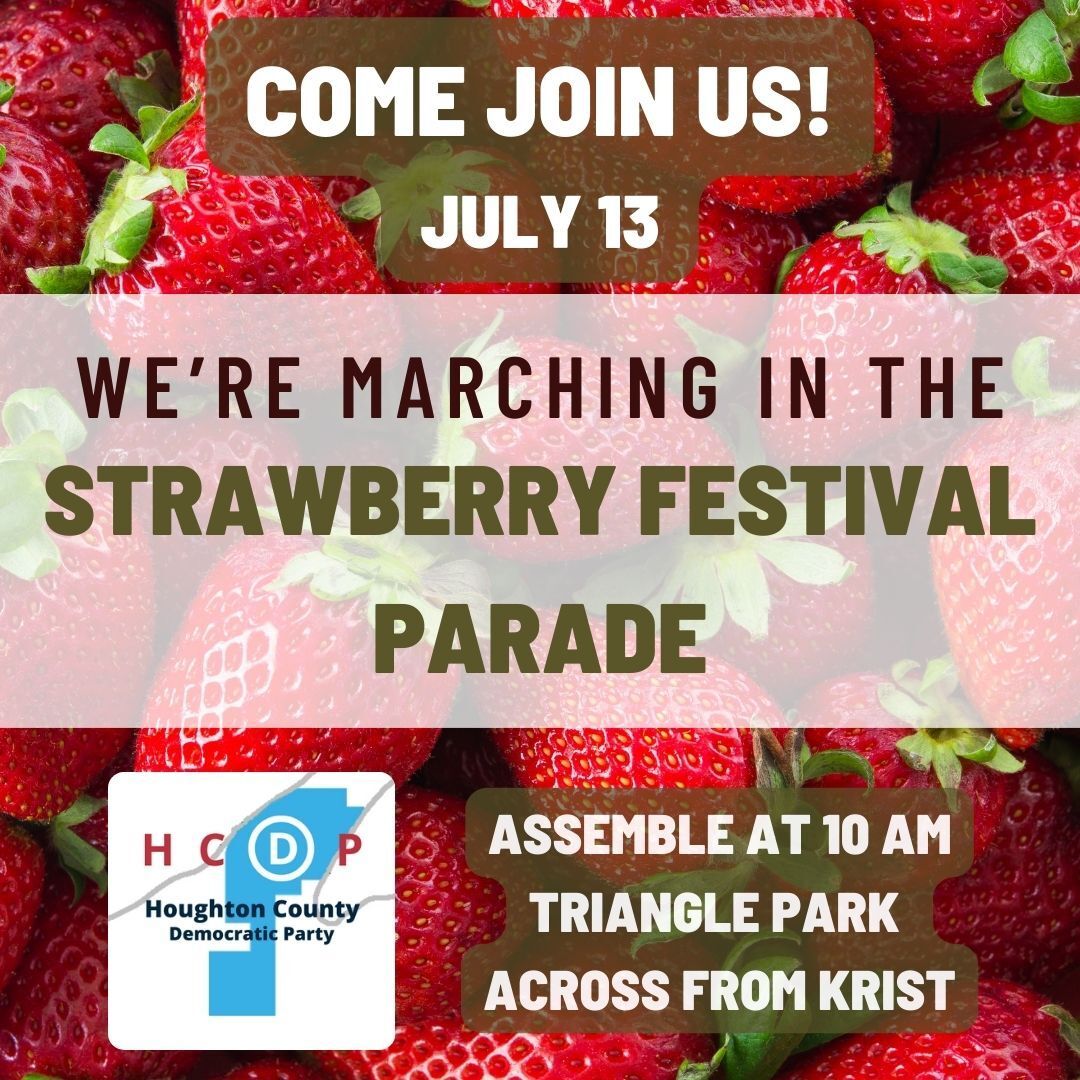 COME JOIN US!
JULY 13

WE'RE MARCHING IN THE
STRAWBERRY FESTIVAL PARADE

H C D P
Houghton County
Democratic Party

ASSEMBLE AT 10 AM
TRIANGLE PARK
ACROSS FROM KRIST